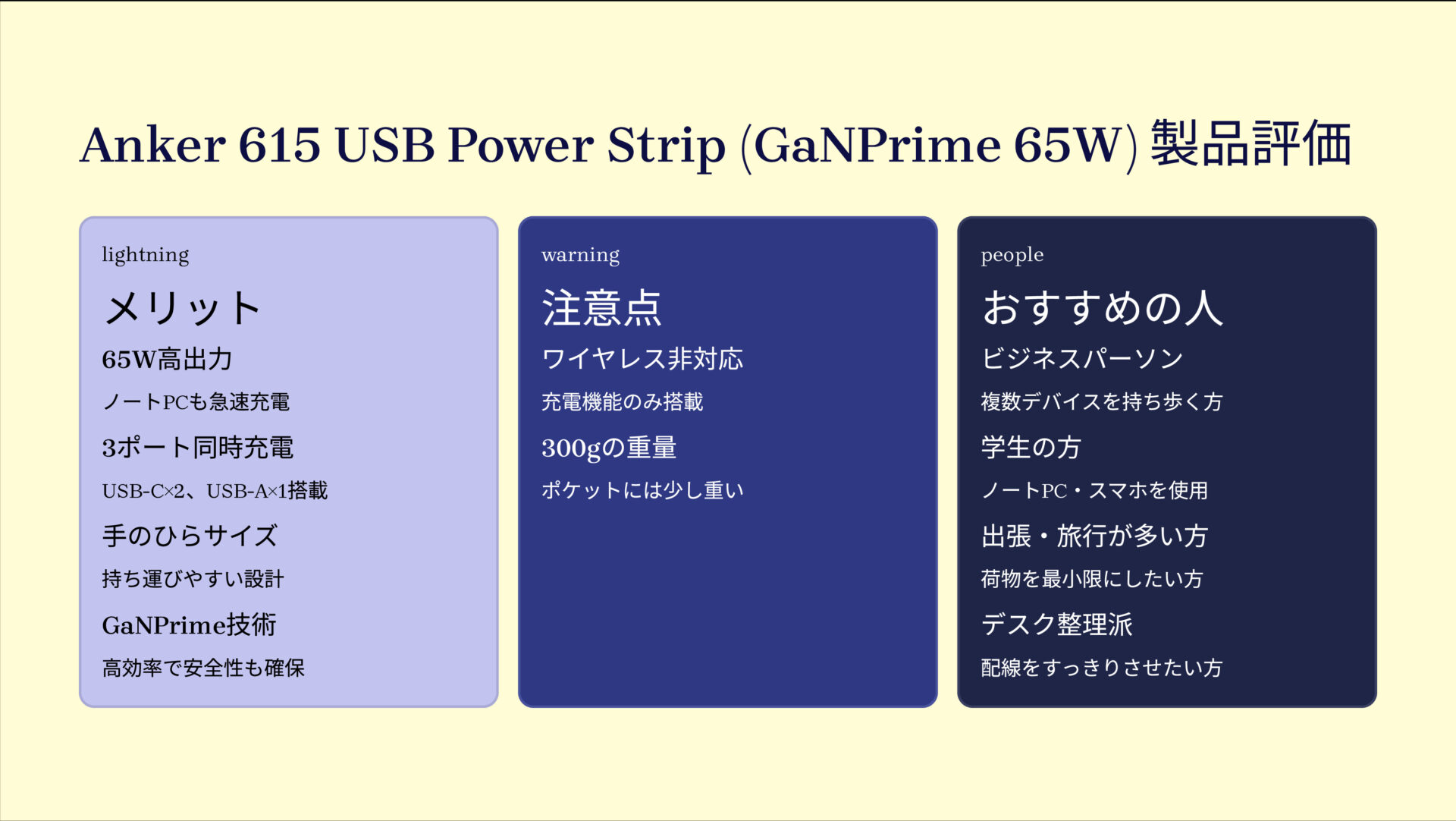 Anker 615 USB Power Strip (GaNPrime 65W) 製品評価

lightning

メリット

65W高出力

ノートPCも急速充電

3ポート同時充電

USB-C×2、USB-A×1搭載

手のひらサイズ

持ち運びやすい設計

GaNPrime技術

高効率で安全性も確保

warning

注意点

ワイヤレス非対応

充電機能のみ搭載

300gの重量

ポケットには少し重い

people

おすすめの人

ビジネスパーソン

複数デバイスを持ち歩く方

学生の方

ノートPC・スマホを使用

出張・旅行が多い方

荷物を最小限にしたい方

デスク整理派

配線をすっきりさせたい方